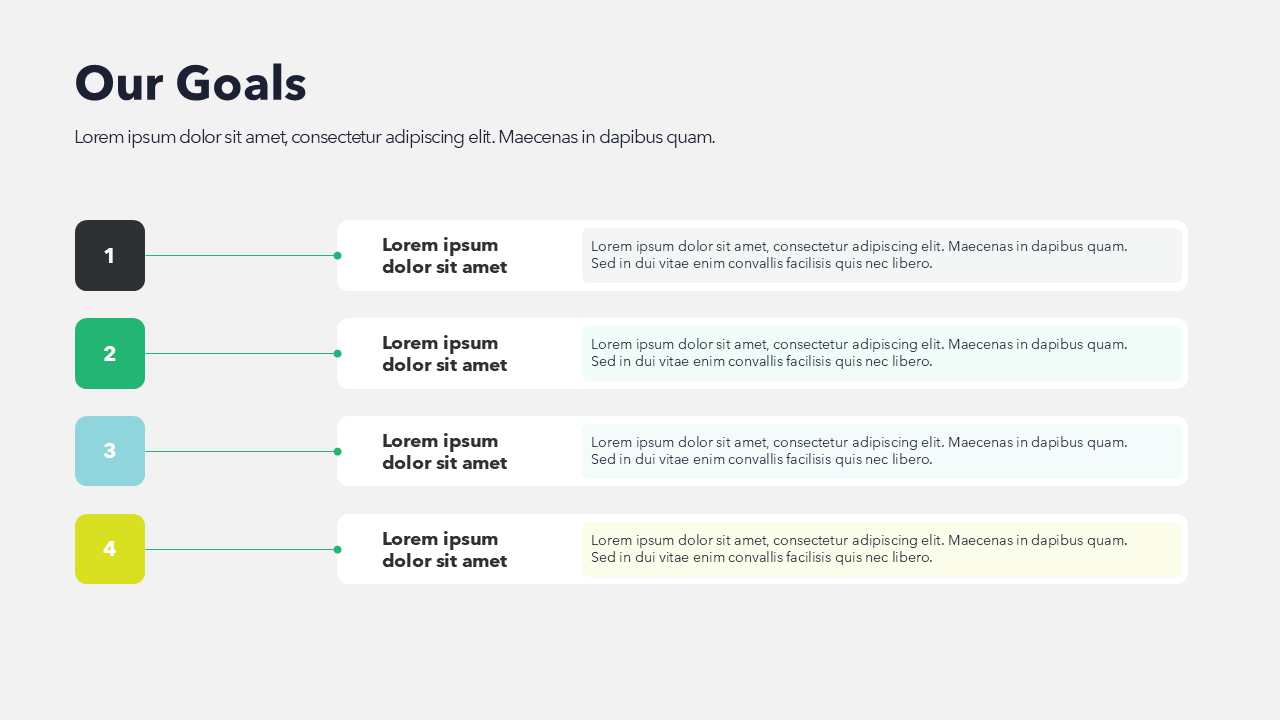 Our Goals

Lorem ipsum dolor sit amet, consectetur adipiscing elit. Maecenas in dapibus quam.

1

Lorem ipsum dolor sit amet

Lorem ipsum dolor sit amet, consectetur adipiscing elit. Maecenas in dapibus quam. Sed in dui vitae enim convallis facilisis quis nec libero.

2

Lorem ipsum dolor sit amet

Lorem ipsum dolor sit amet, consectetur adipiscing elit. Maecenas in dapibus quam. Sed in dui vitae enim convallis facilisis quis nec libero.

3

Lorem ipsum dolor sit amet

Lorem ipsum dolor sit amet, consectetur adipiscing elit. Maecenas in dapibus quam. Sed in dui vitae enim convallis facilisis quis nec libero.

4

Lorem ipsum dolor sit amet

Lorem ipsum dolor sit amet, consectetur adipiscing elit. Maecenas in dapibus quam. Sed in dui vitae enim convallis facilisis quis nec libero.